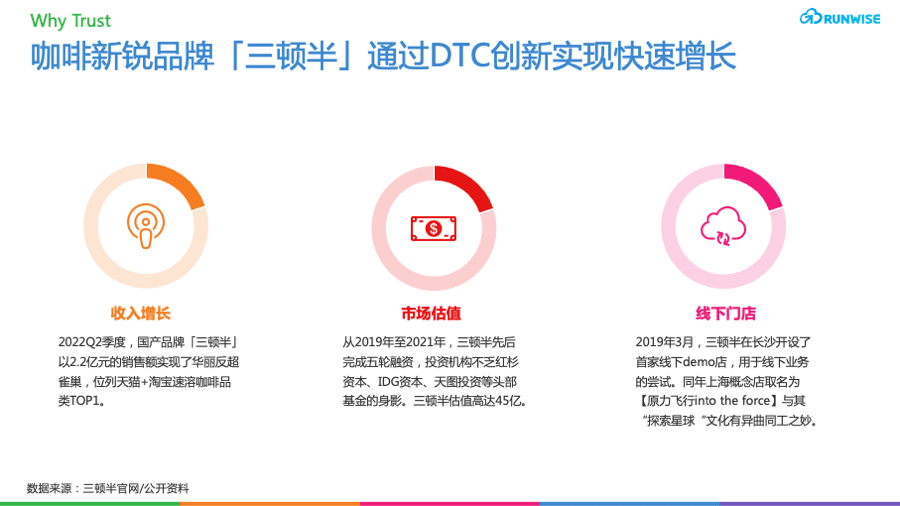 Why Trust

RUNWISE

咖啡新锐品牌「三顿半」通过DTC创新实现快速增长

收入增长

2022Q2季度，国产品牌「三顿半」以2.2亿元的销售额实现了华丽反超雀巢，位列天猫+淘宝速溶咖啡品类TOP1。

市场估值

从2019年至2021年，三顿半先后完成五轮融资，投资机构不乏红杉资本、IDG资本、天图投资等头部基金的身影。三顿半估值高达45亿。

线下门店

2019年3月，三顿半在长沙开设了首家线下demo店，用于线下业务的尝试。同年上海概念店取名为【原力飞行into the force】与其“探索星球“文化有异曲同工之妙。

数据来源：三顿半官网/公开资料